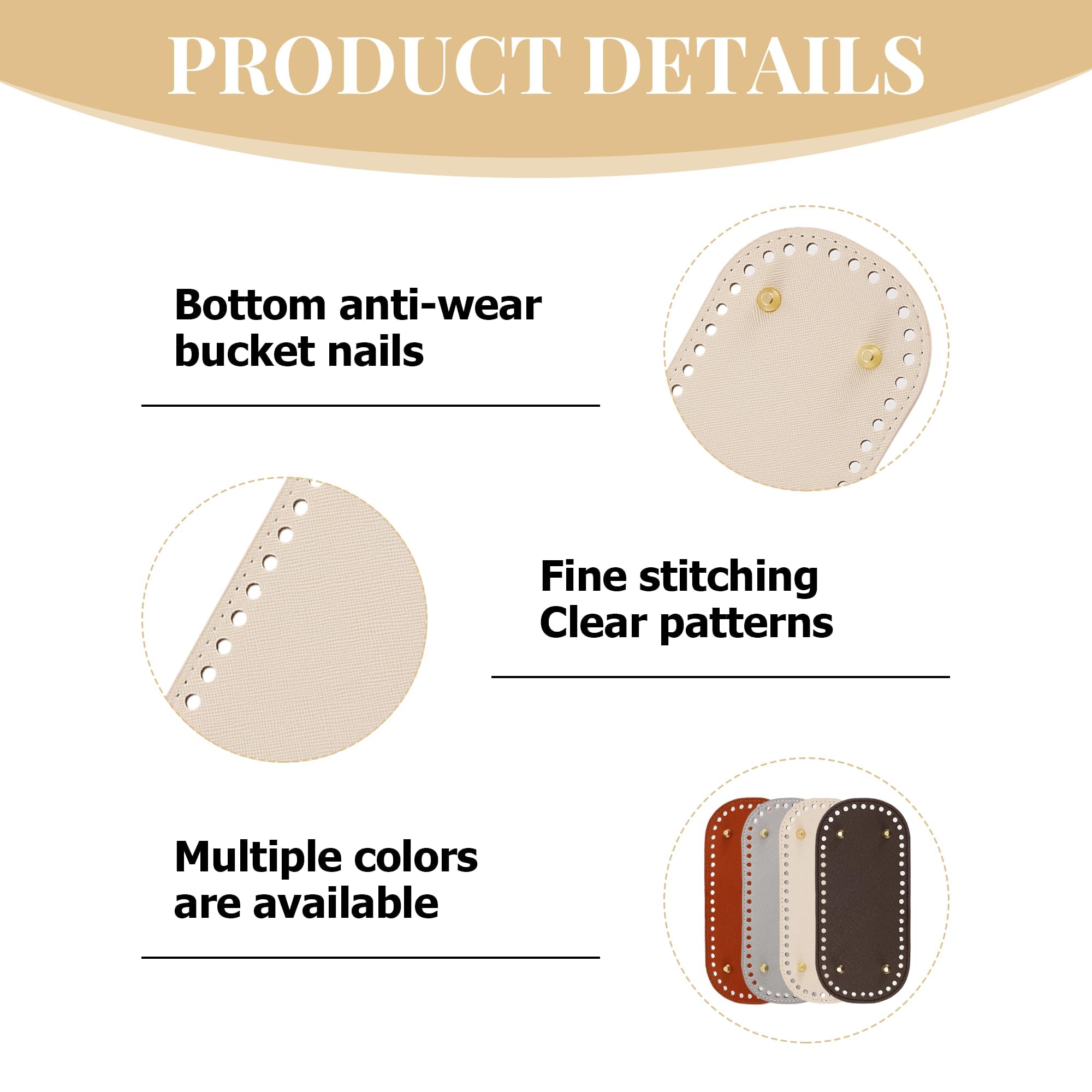 PRODUCT DETAILS

Bottom anti-wear bucket nails

Fine stitching
Clear patterns

Multiple colors are available